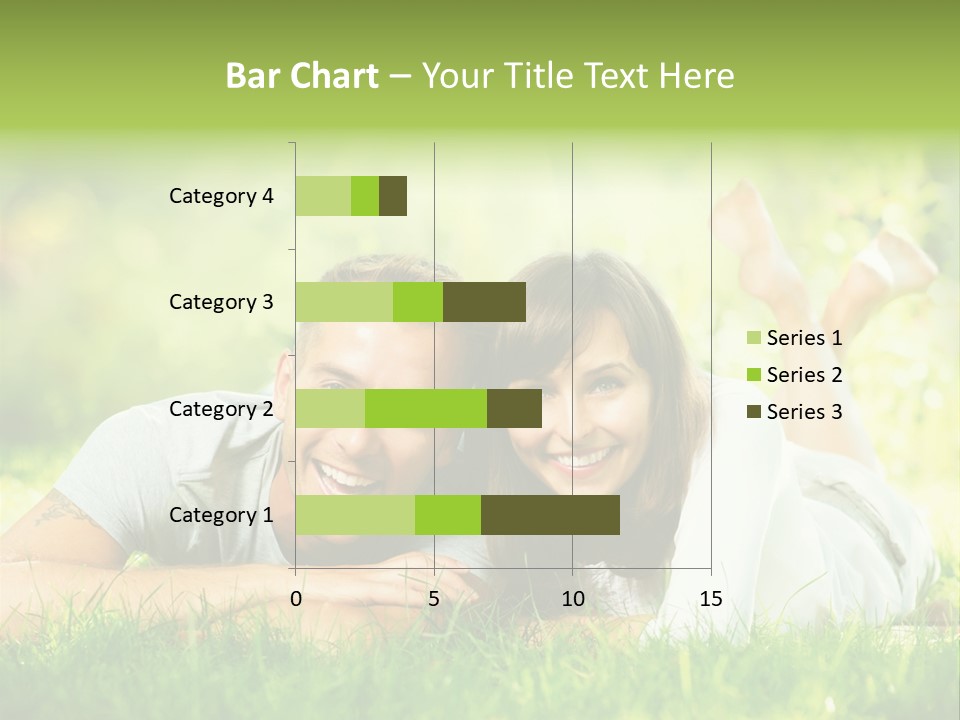 Bar Chart – Your Title Text Here

Category 4
Category 3
Category 2
Category 1

0
5
10
15

Series 1
Series 2
Series 3